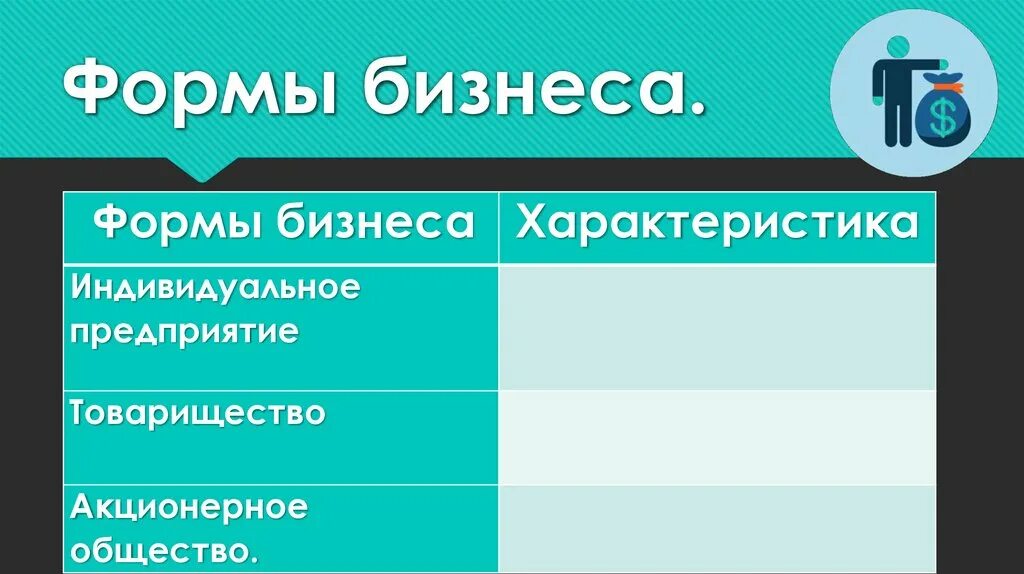 Формы бизнеса.

$

| Формы бизнеса | Характеристика |
|---|---|
| Индивидуальное предприятие | |
| Товарищество | |
| Акционерное общество. | |